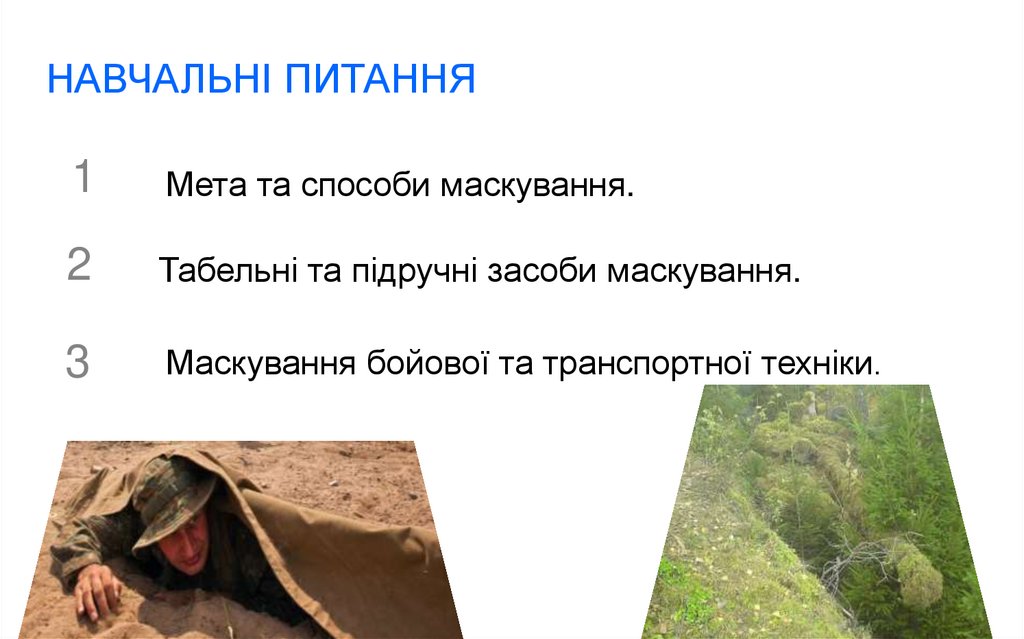 НАВЧАЛЬНІ ПИТАННЯ

1 Мета та способи маскування.

2 Табельні та підручні засоби маскування.

3 Маскування бойової та транспортної техніки.